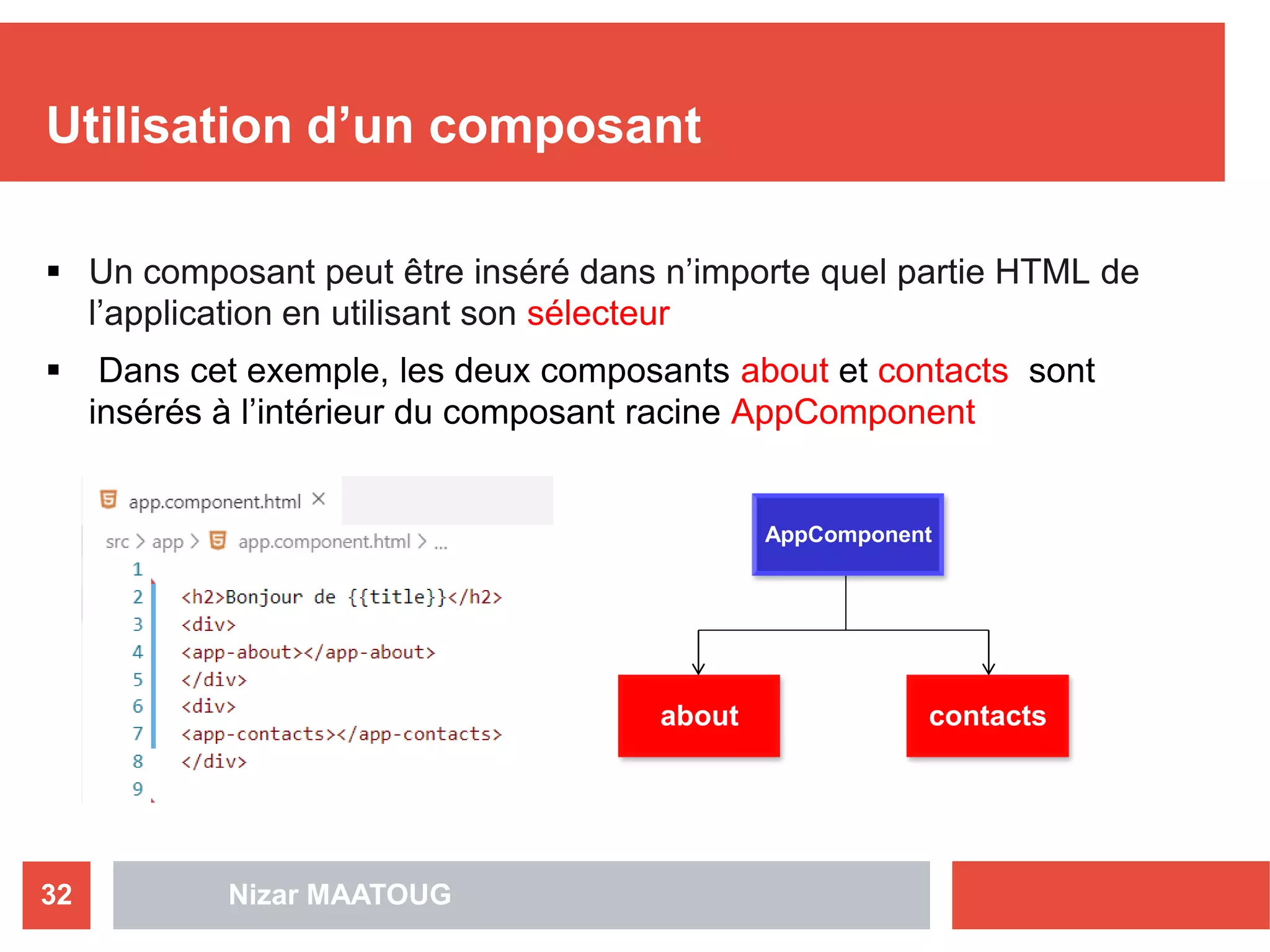 Utilisation d’un composant

▪ Un composant peut être inséré dans n’importe quel partie HTML de l’application en utilisant son sélecteur

▪ Dans cet exemple, les deux composants about et contacts sont insérés à l’intérieur du composant racine AppComponent

app.component.html ×

src > app > app.component.html > ...

1
2 <h2>Bonjour de {{title}}</h2>
3 <div>
4 <app-about></app-about>
5 </div>
6 <div>
7 <app-contacts></app-contacts>
8 </div>
9

AppComponent

about

contacts

32

Nizar MAATOUG